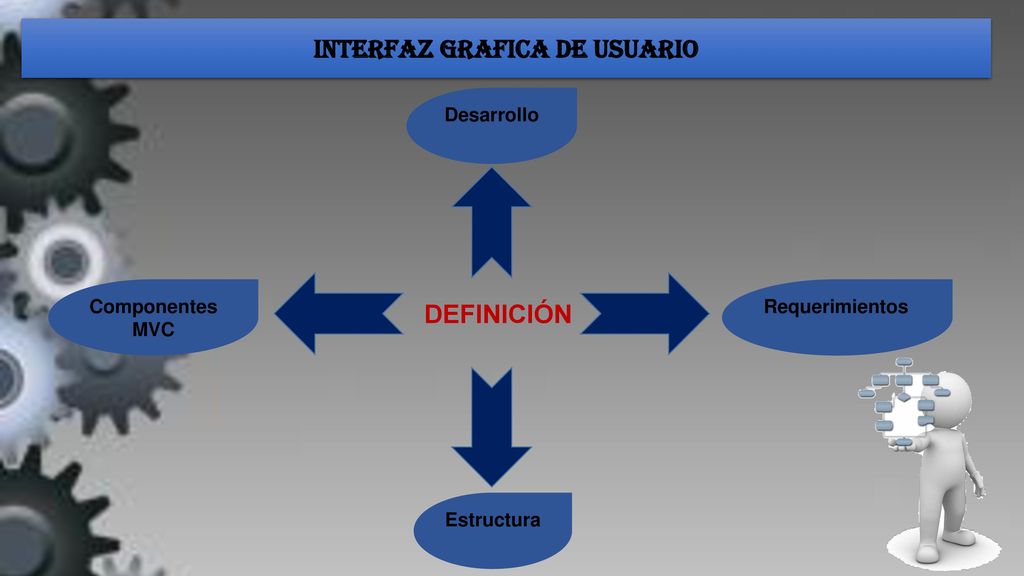 INTERFAZ GRAFICA DE USUARIO

Desarrollo

Componentes MVC

DEFINICIÓN

Requerimientos

Estructura